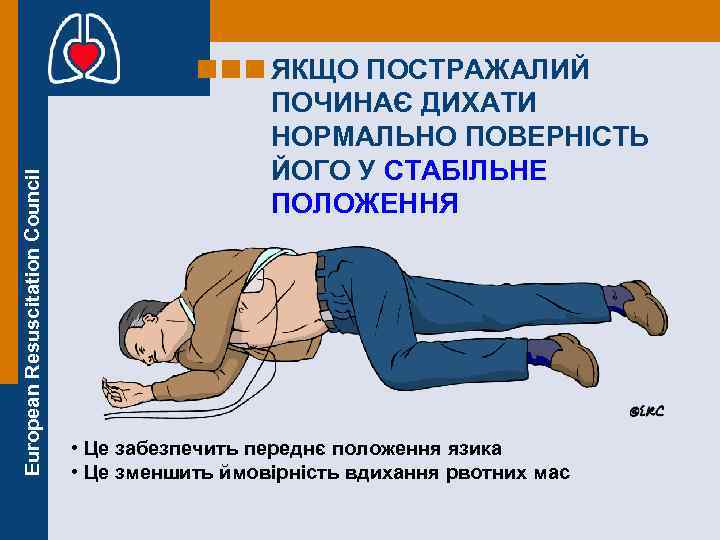 European Resuscitation Council

ЯКЩО ПОСТРАЖАЛИЙ ПОЧИНАЄ ДИХАТИ НОРМАЛЬНО ПОВЕРНІСТЬ ЙОГО У СТАБІЛЬНЕ ПОЛОЖЕННЯ

©ERC

• Це забезпечить переднє положення язика
• Це зменшить ймовірність вдихання рвотних мас